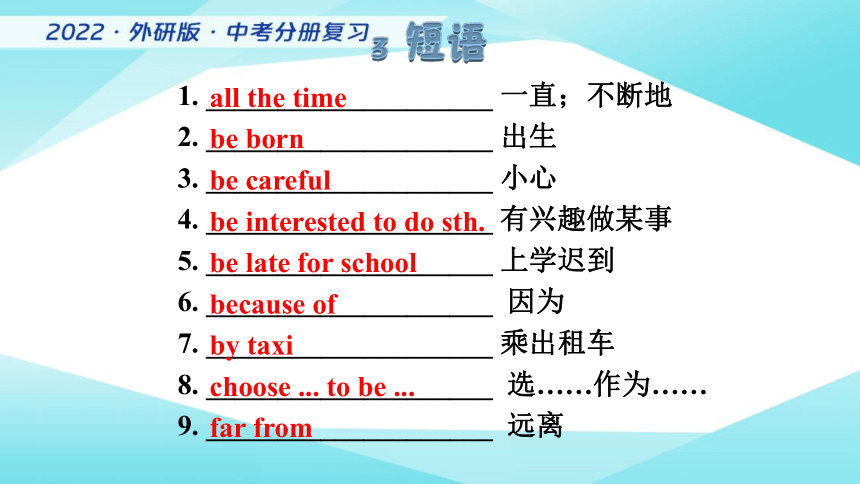 2022 · 外研版 · 中考分册复习 3 短语

1. all the time 一直；不断地
2. be born 出生
3. be careful 小心
4. be interested to do sth. 有兴趣做某事
5. be late for school 上学迟到
6. because of 因为
7. by taxi 乘出租车
8. choose ... to be ... 选……作为……
9. far from 远离